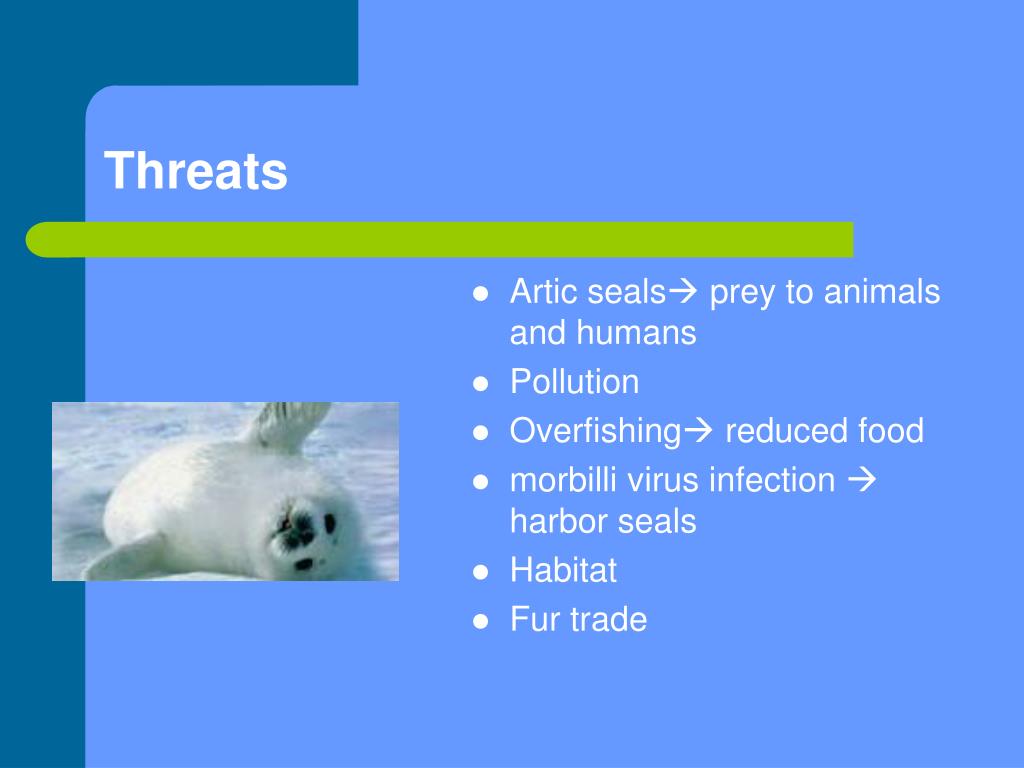 Threats

- Artic seals→ prey to animals and humans
- Pollution
- Overfishing→ reduced food
- morbilli virus infection → harbor seals
- Habitat
- Fur trade